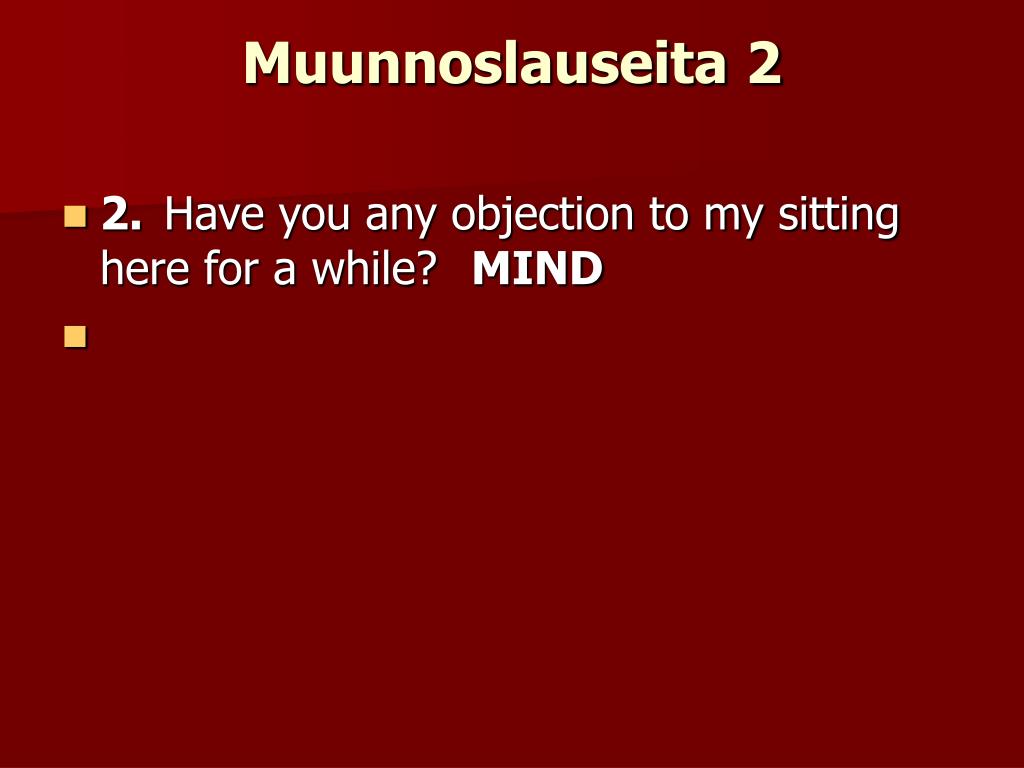 Muunnoslauseita 2

2. Have you any objection to my sitting here for a while? MIND